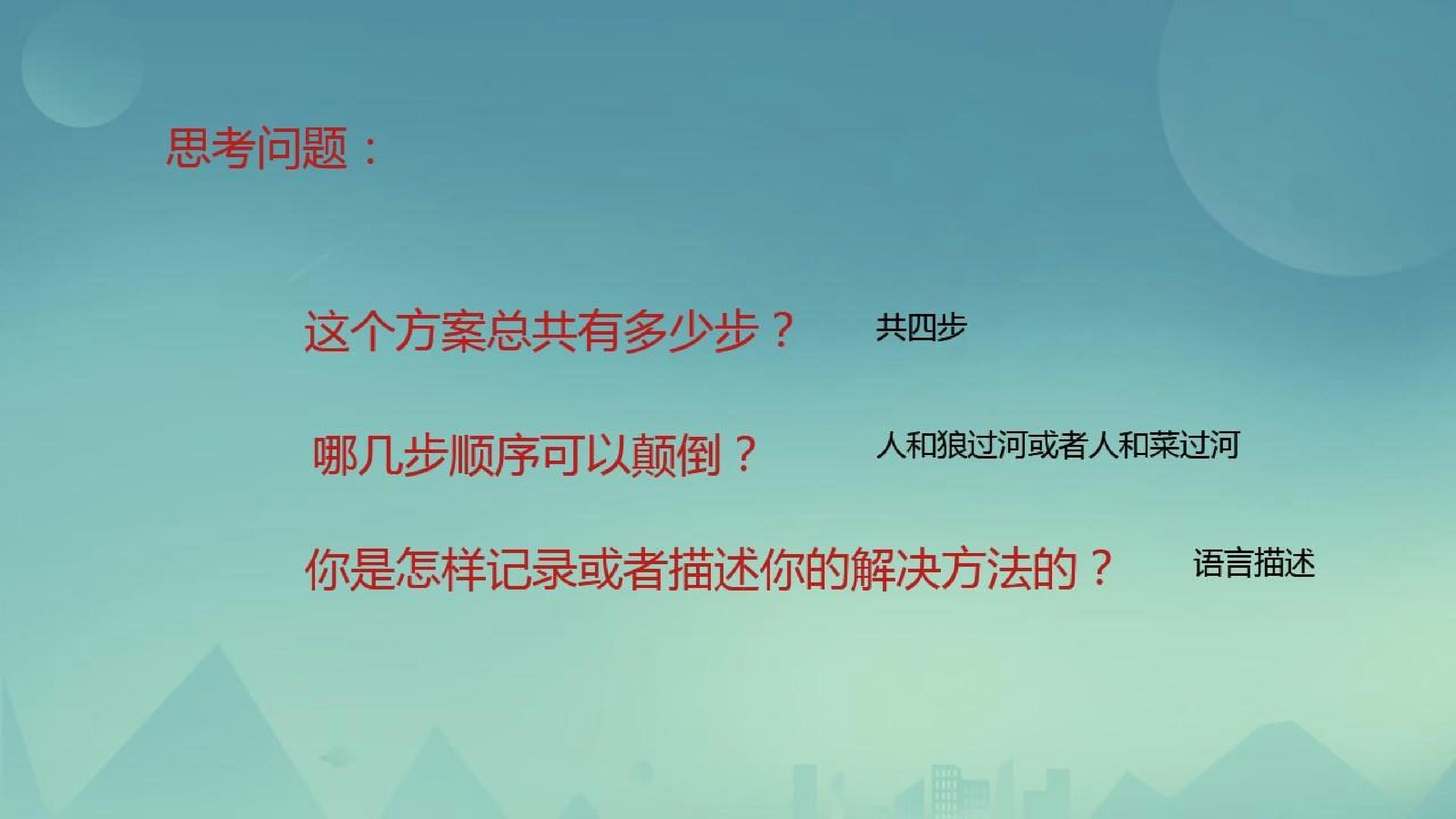 思考问题：

这个方案总共有多少步？ 共四步

哪几步顺序可以颠倒？ 人和狼过河或者人和菜过河

你是怎样记录或者描述你的解决方法的？ 语言描述